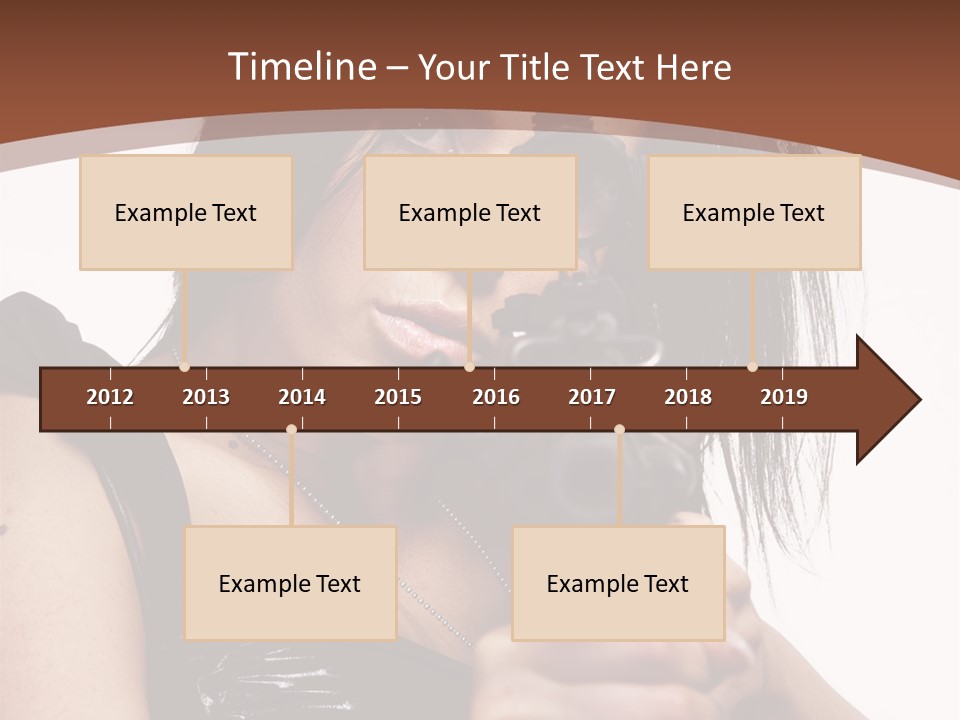 Timeline – Your Title Text Here

Example Text

Example Text

Example Text

2012 2013 2014 2015 2016 2017 2018 2019

Example Text

Example Text